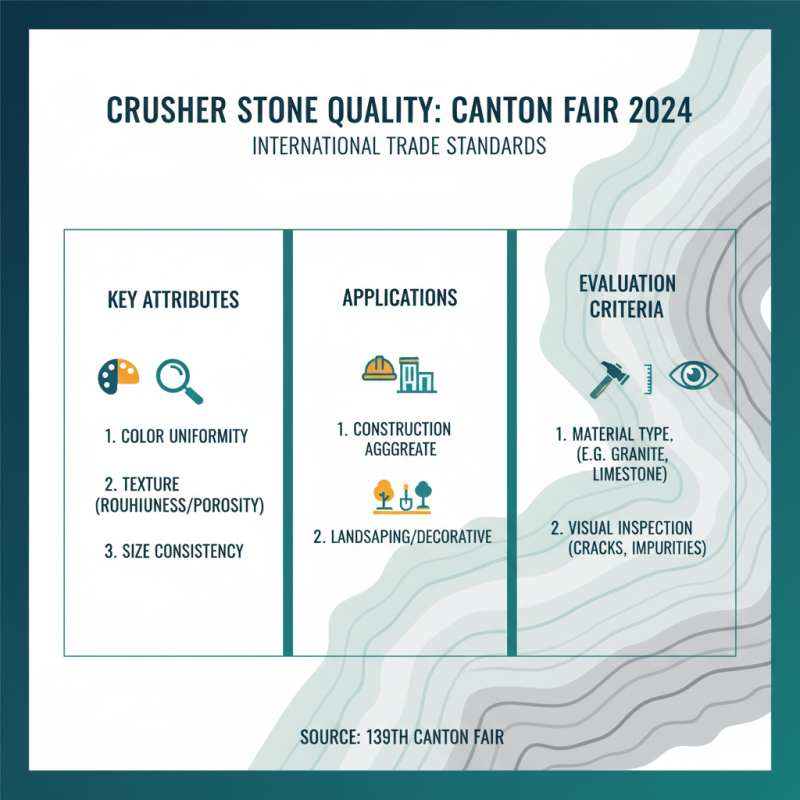 CRUSHER STONE QUALITY: CANTON FAIR 2024
INTERNATIONAL TRADE STANDARDS

KEY ATTRIBUTES

1. COLOR UNIFORMITY

2. TEXTURE (ROUHIUNESS/POROSITY)

3. SIZE CONSISTENCY

APPLICATIONS

1. CONSTRUCTION AGGGREATE

2. LANDSAPING/DECORATIVE

EVALUATION CRITERIA

1. MATERIAL TYPE, (E.G. GRANITE, LIMESTONE)

2. VISUAL INSPECTION (CRACKS, IMPURITIES)

SOURCE: 139TH CANTON FAIR